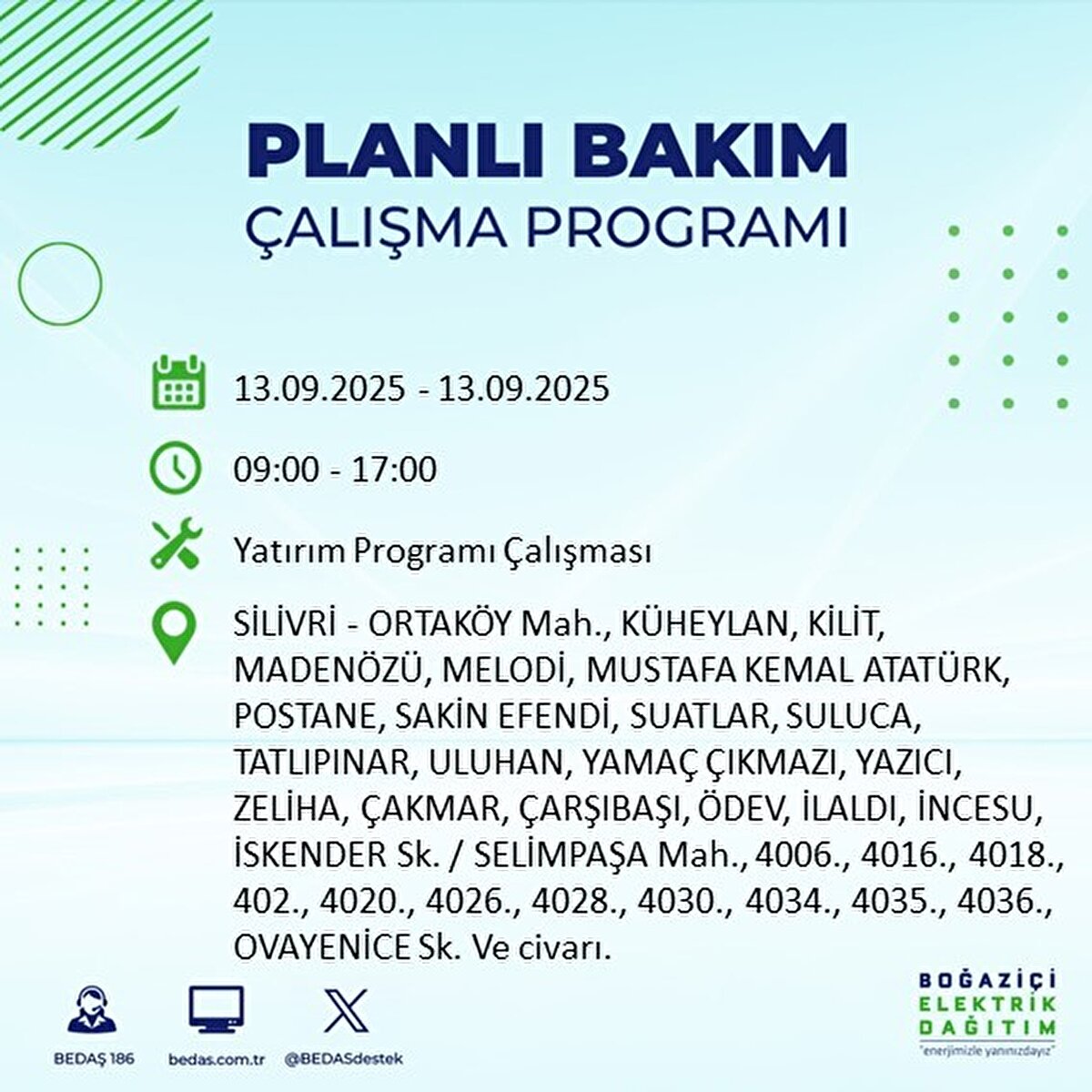 PLANLI BAKIM
ÇALIŞMA PROGRAMI

13.09.2025 - 13.09.2025

09:00 - 17:00

Yatırım Programı Çalışması

SİLİVRİ - ORTAKÖY Mah., KÜHEYLAN, KİLİT, MADENÖZÜ, MELODİ, MUSTAFA KEMAL ATATÜRK, POSTANE, SAKİN EFENDİ, SUATLAR, SULUCA, TATLIPINAR, ULUHAN, YAMAÇ ÇIKMAZI, YAZICI, ZELİHA, ÇAKMAR, ÇARŞIBAŞI, ÖDEV, İLALDI, İNCESU, İSKENDER Sk. / SELİMPAŞA Mah., 4006., 4016., 4018., 402., 4020., 4026., 4028., 4030., 4034., 4035., 4036., OVAYENİCE Sk. Ve civarı.

BEDAŞ 186
bedas.com.tr
@BEDASdestek

BOĞAZİÇİ
ELEKTRİK
DAĞITIM
"enerjimizle yanınızdayız"